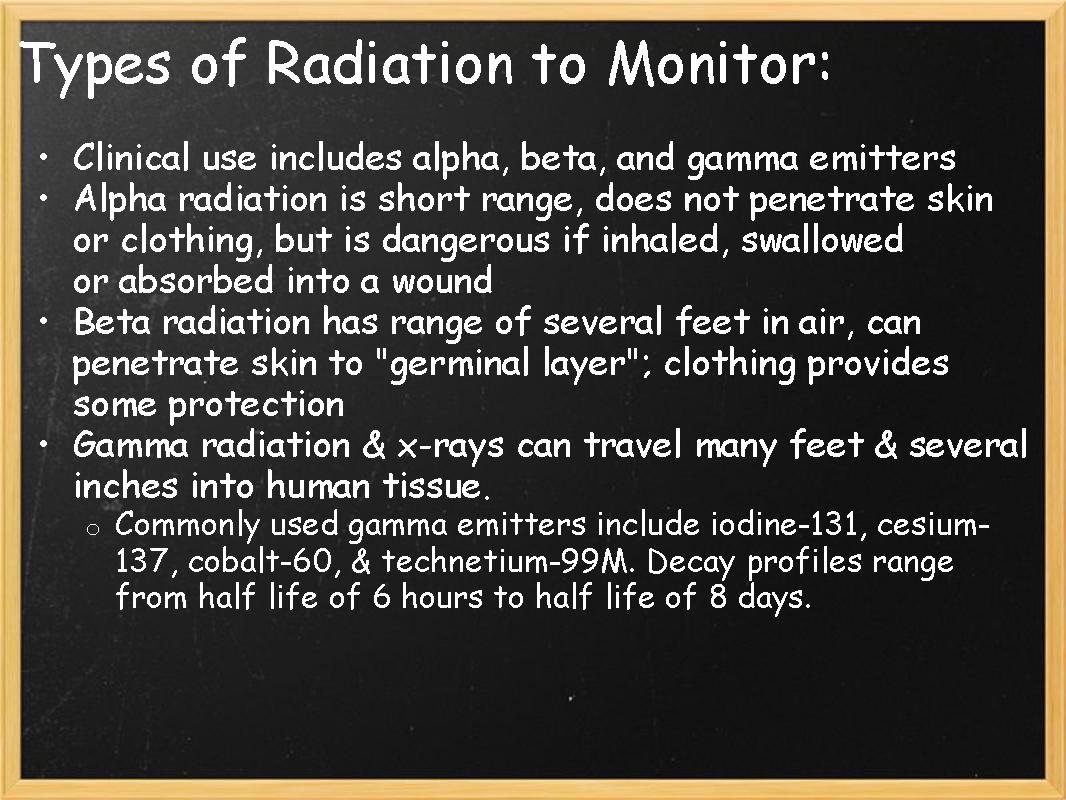 Types of Radiation to Monitor:

• Clinical use includes alpha, beta, and gamma emitters
• Alpha radiation is short range, does not penetrate skin or clothing, but is dangerous if inhaled, swallowed or absorbed into a wound
• Beta radiation has range of several feet in air, can penetrate skin to "germinal layer"; clothing provides some protection
• Gamma radiation & x-rays can travel many feet & several inches into human tissue.
  o Commonly used gamma emitters include iodine-131, cesium-137, cobalt-60, & technetium-99M. Decay profiles range from half life of 6 hours to half life of 8 days.